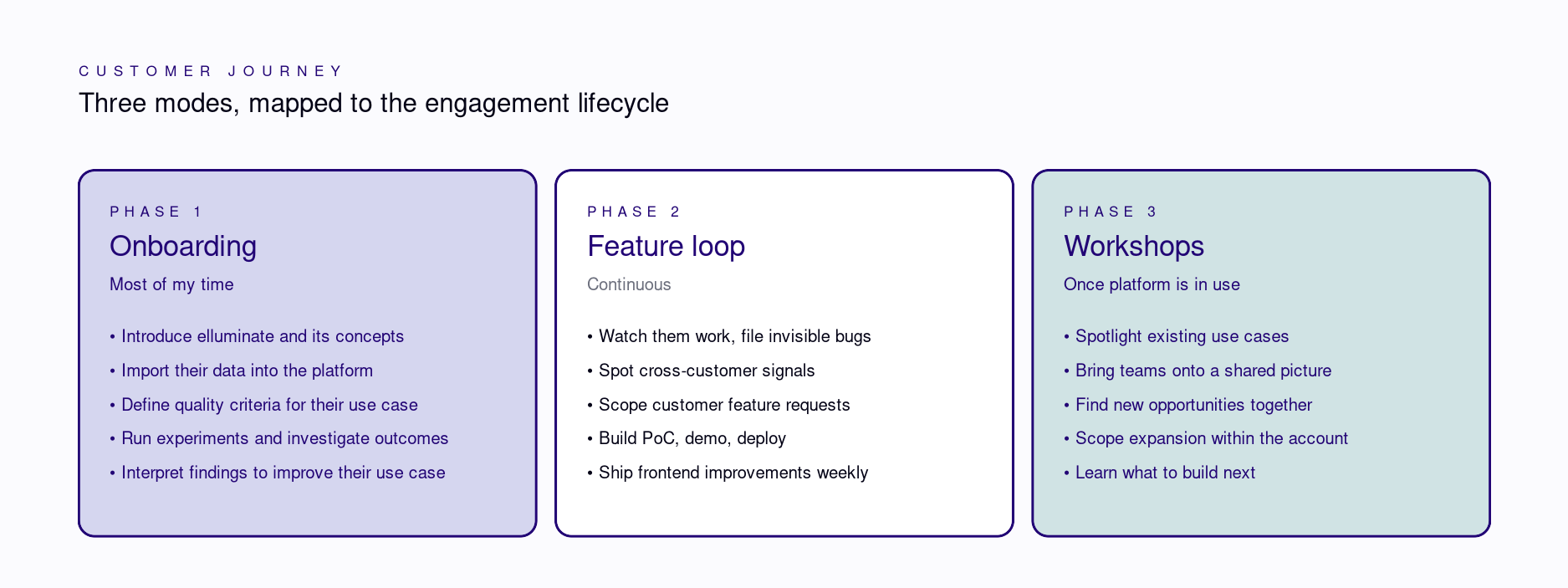 CUSTOMER JOURNEY

Three modes, mapped to the engagement lifecycle

PHASE 1

Onboarding

Most of my time

• Introduce elluminate and its concepts
• Import their data into the platform
• Define quality criteria for their use case
• Run experiments and investigate outcomes
• Interpret findings to improve their use case

PHASE 2

Feature loop

Continuous

• Watch them work, file invisible bugs
• Spot cross-customer signals
• Scope customer feature requests
• Build PoC, demo, deploy
• Ship frontend improvements weekly

PHASE 3

Workshops

Once platform is in use

• Spotlight existing use cases
• Bring teams onto a shared picture
• Find new opportunities together
• Scope expansion within the account
• Learn what to build next